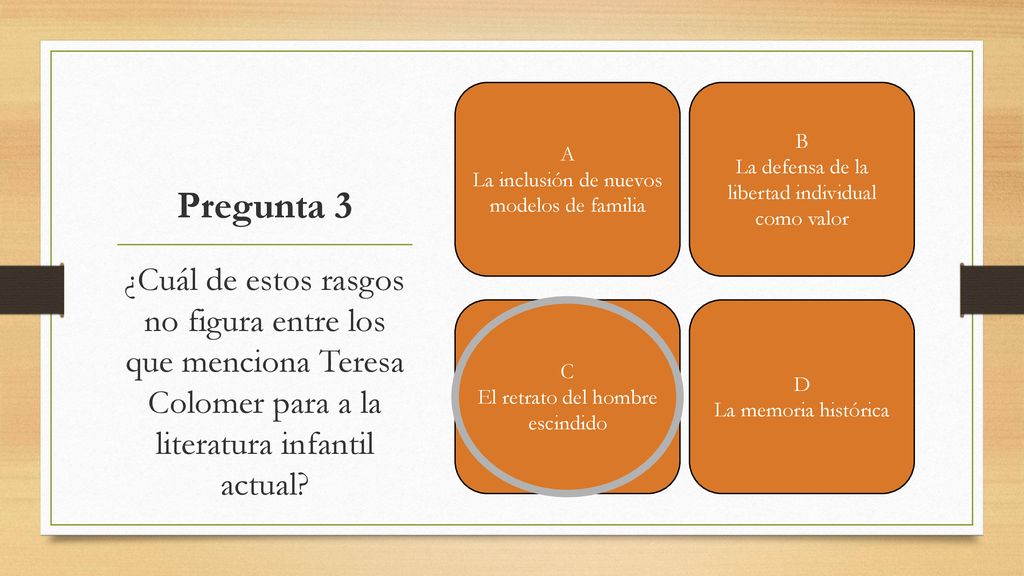 Pregunta 3

¿Cuál de estos rasgos no figura entre los que menciona Teresa Colomer para a la literatura infantil actual?

A
La inclusión de nuevos modelos de familia

B
La defensa de la libertad individual como valor

C
El retrato del hombre escindido

D
La memoria histórica